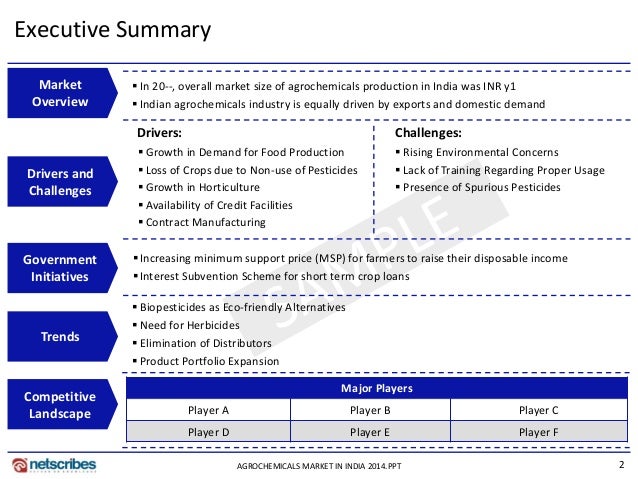 Executive Summary

Market Overview

▪ In 20--, overall market size of agrochemicals production in India was INR y1
▪ Indian agrochemicals industry is equally driven by exports and domestic demand

Drivers and Challenges

Drivers:
▪ Growth in Demand for Food Production
▪ Loss of Crops due to Non-use of Pesticides
▪ Growth in Horticulture
▪ Availability of Credit Facilities
▪ Contract Manufacturing

Challenges:
▪ Rising Environmental Concerns
▪ Lack of Training Regarding Proper Usage
▪ Presence of Spurious Pesticides

SAMPLE

Government Initiatives

▪ Increasing minimum support price (MSP) for farmers to raise their disposable income
▪ Interest Subvention Scheme for short term crop loans

Trends

▪ Biopesticides as Eco-friendly Alternatives
▪ Need for Herbicides
▪ Elimination of Distributors
▪ Product Portfolio Expansion

Competitive Landscape

| Major Players | | |
|---|---|---|
| Player A | Player B | Player C |
| Player D | Player E | Player F |

netscribes

AGROCHEMICALS MARKET IN INDIA 2014.PPT

2